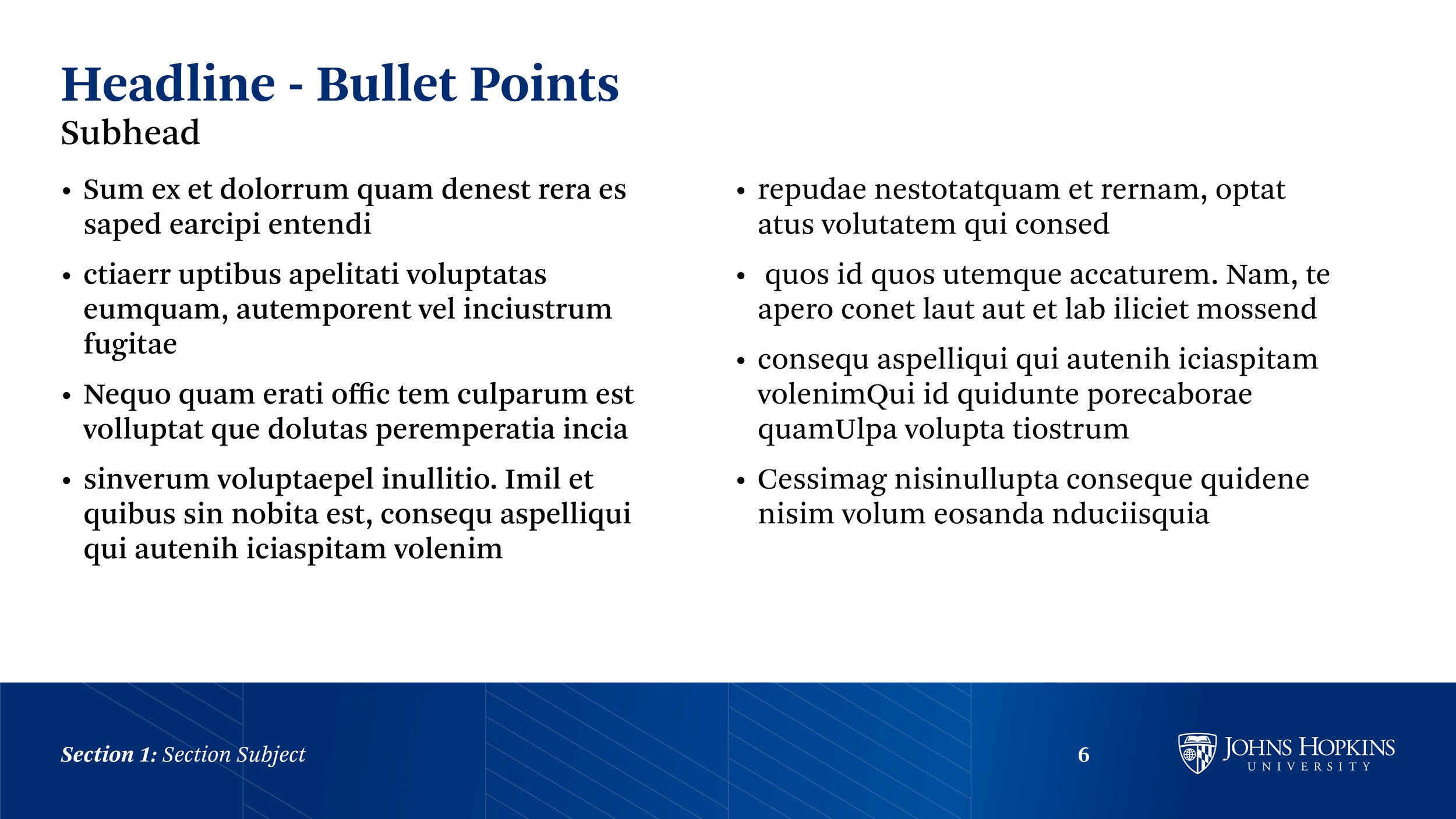 Headline - Bullet Points
Subhead

• Sum ex et dolorrum quam denest rera es saped earcipi entendi
• ctiaerr uptibus apelitati voluptatas eumquam, autemporent vel inciustrum fugitae
• Nequo quam erati offic tem culparum est volluptat que dolutas peremperatia incia
• sinverum voluptaepel inullitio. Imil et quibus sin nobita est, consequ aspelliqui qui autenih iciaspitam volenim

• repudae nestotatquam et rernam, optat atus volutatem qui consed
• quos id quos utemque accaturem. Nam, te apero conet laut aut et lab iliciet mossend
• consequ aspelliqui qui autenih iciaspitam volenimQui id quidunte porecaborae quamUlpa volupta tiostrum
• Cessimag nisinullupta conseque quidene nisim volum eosanda nduciisquia

Section 1: Section Subject
6
JOHNS HOPKINS
UNIVERSITY